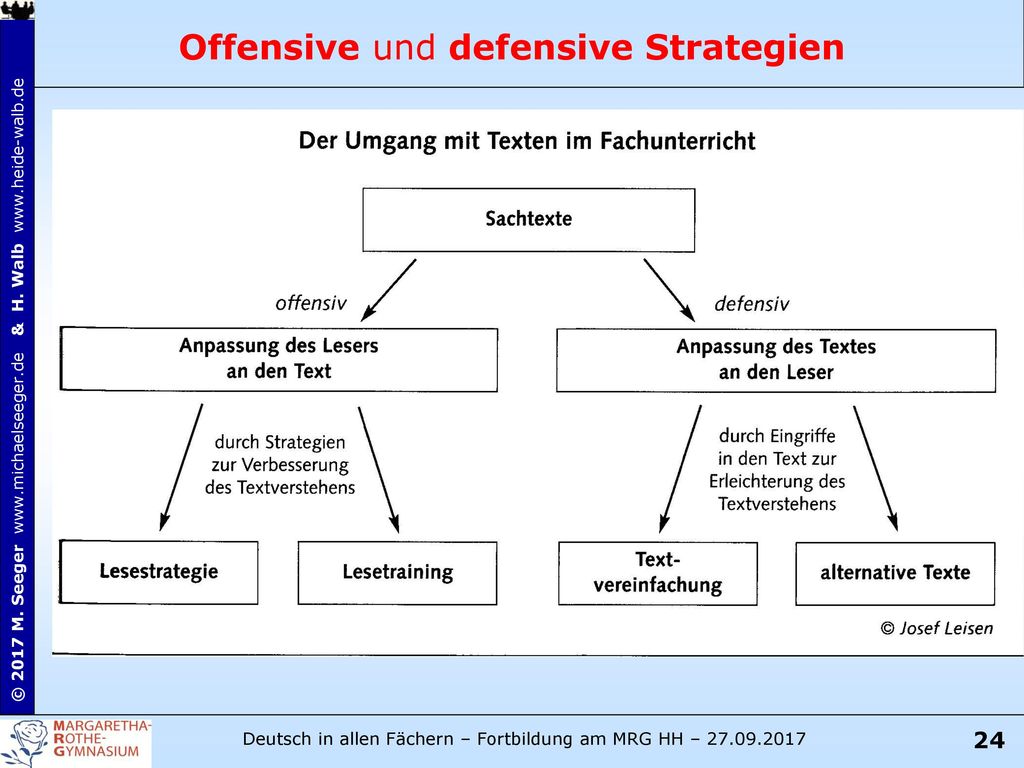 © 2017 M. Seeger www.michaelseeger.de & H. Walb www.heide-walb.de

Offensive und defensive Strategien

Der Umgang mit Texten im Fachunterricht

Sachtexte

offensiv

defensiv

Anpassung des Lesers an den Text

Anpassung des Textes an den Leser

durch Strategien zur Verbesserung des Textverstehens

durch Eingriffe in den Text zur Erleichterung des Textverstehens

Lesestrategie

Lesetraining

Text-vereinfachung

alternative Texte

© Josef Leisen

MARGARETHA-ROTHE-GYMNASIUM

Deutsch in allen Fächern – Fortbildung am MRG HH – 27.09.2017

24